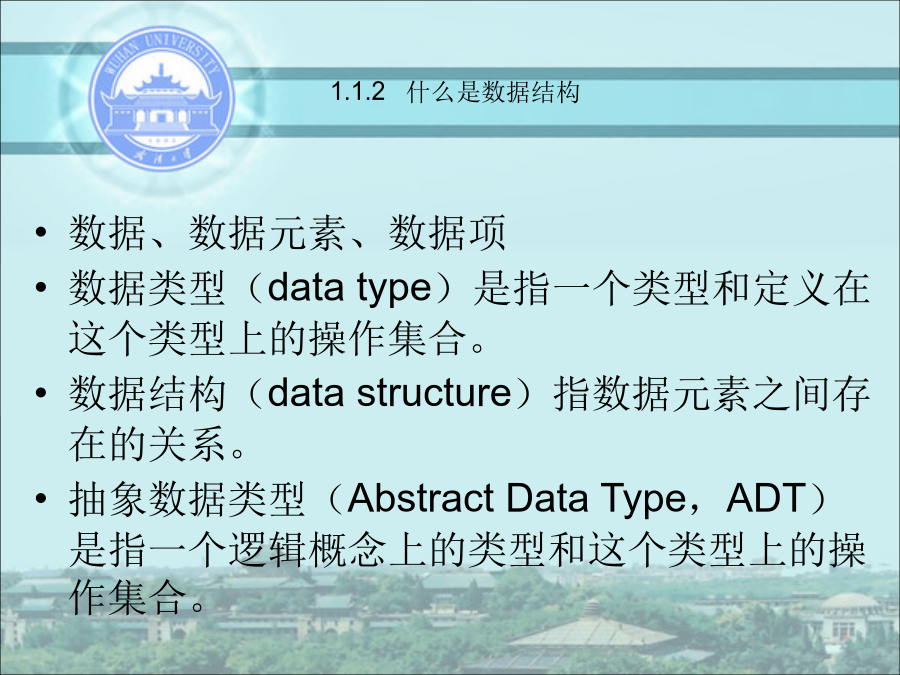 WUHAN UNIVERSITY

1.1.2 什么是数据结构

• 数据、数据元素、数据项
• 数据类型（data type）是指一个类型和定义在这个类型上的操作集合。
• 数据结构（data structure）指数据元素之间存在的关系。
• 抽象数据类型（Abstract Data Type，ADT）是指一个逻辑概念上的类型和这个类型上的操作集合。